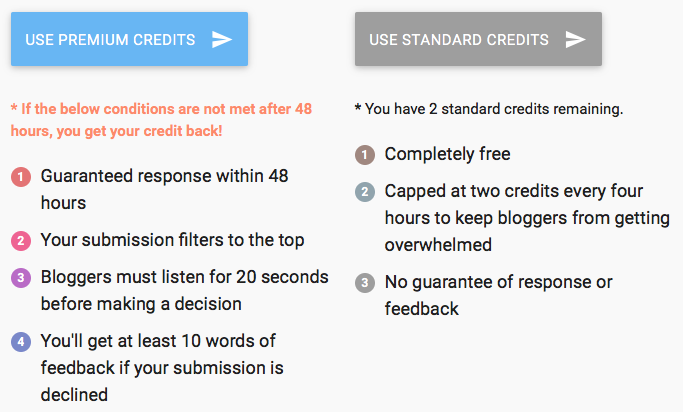 USE PREMIUM CREDITS

* If the below conditions are not met after 48 hours, you get your credit back!

1 Guaranteed response within 48 hours

2 Your submission filters to the top

3 Bloggers must listen for 20 seconds before making a decision

4 You'll get at least 10 words of feedback if your submission is declined

USE STANDARD CREDITS

* You have 2 standard credits remaining.

1 Completely free

2 Capped at two credits every four hours to keep bloggers from getting overwhelmed

3 No guarantee of response or feedback